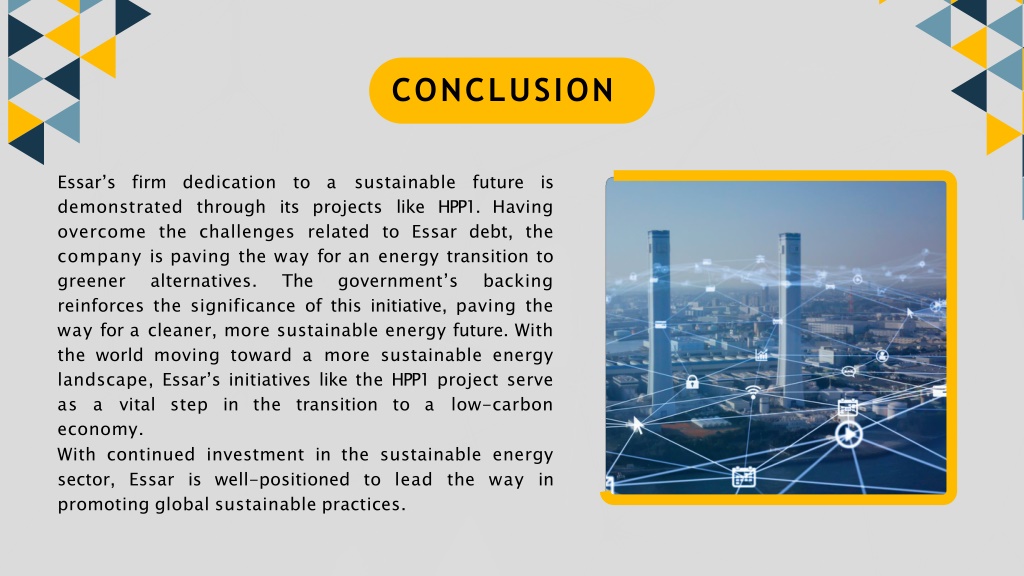 CONCLUSION

Essar's firm dedication to a sustainable future is demonstrated through its projects like HPP1. Having overcome the challenges related to Essar debt, the company is paving the way for an energy transition to greener alternatives. The government's backing reinforces the significance of this initiative, paving the way for a cleaner, more sustainable energy future. With the world moving toward a more sustainable energy landscape, Essar's initiatives like the HPP1 project serve as a vital step in the transition to a low-carbon economy.
With continued investment in the sustainable energy sector, Essar is well-positioned to lead the way in promoting global sustainable practices.